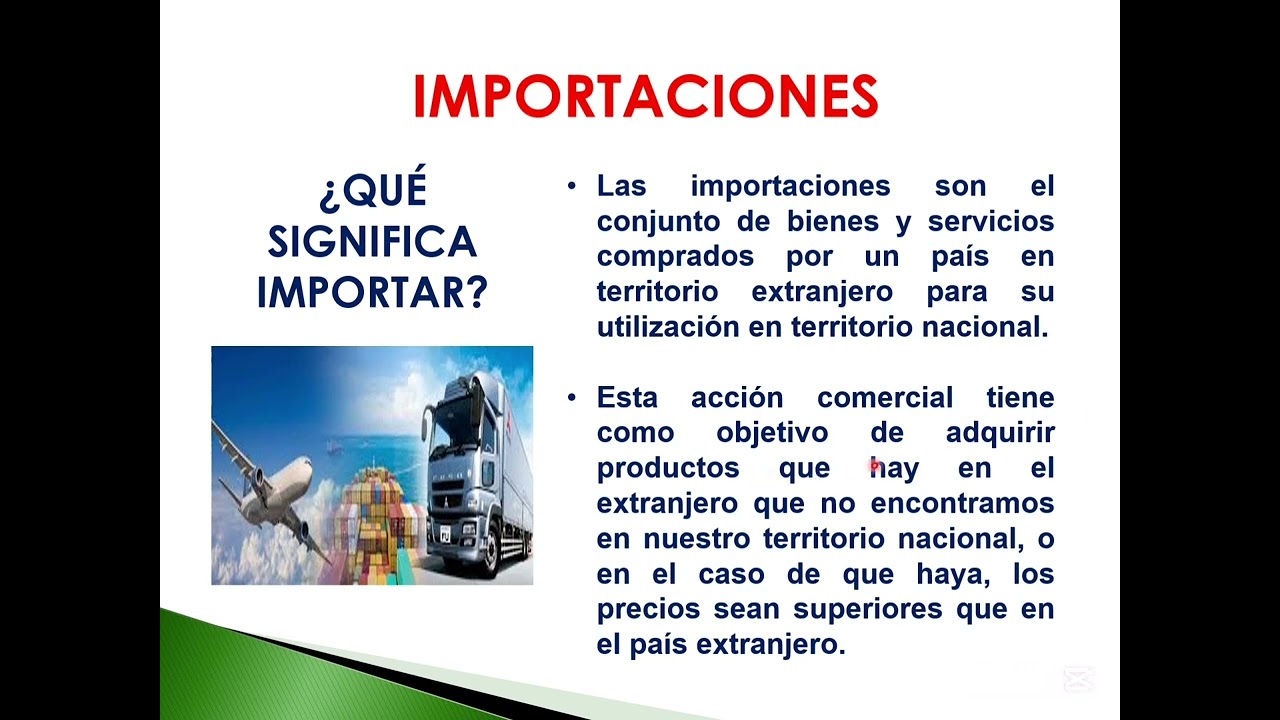 IMPORTACIONES

¿QUÉ SIGNIFICA IMPORTAR?

• Las importaciones son el conjunto de bienes y servicios comprados por un país en territorio extranjero para su utilización en territorio nacional.

• Esta acción comercial tiene como objetivo de adquirir productos que hay en el extranjero que no encontramos en nuestro territorio nacional, o en el caso de que haya, los precios sean superiores que en el país extranjero.